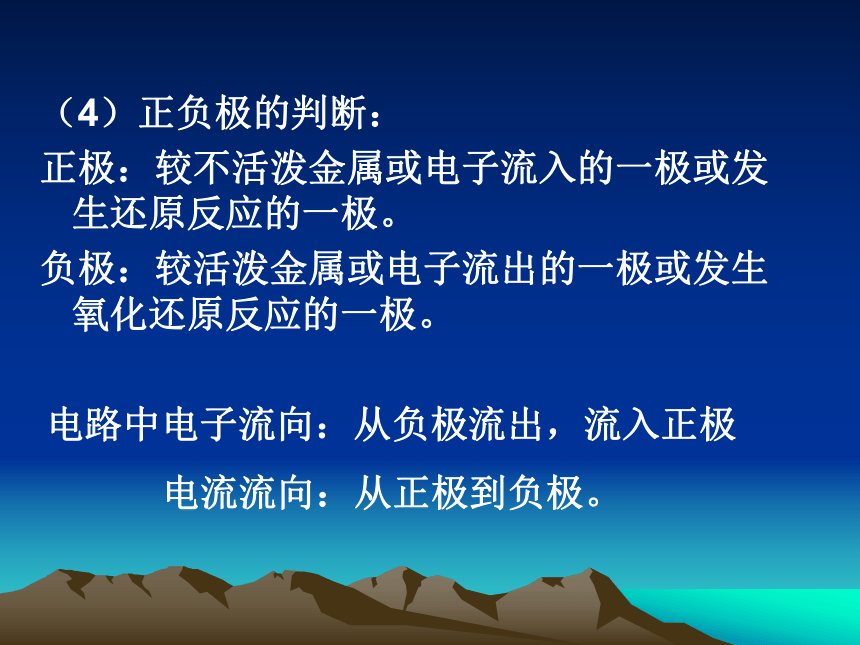 （4）正负极的判断：

正极：较不活泼金属或电子流入的一极或发生还原反应的一极。

负极：较活泼金属或电子流出的一极或发生氧化还原反应的一极。

电路中电子流向：从负极流出，流入正极

电流流向：从正极到负极。